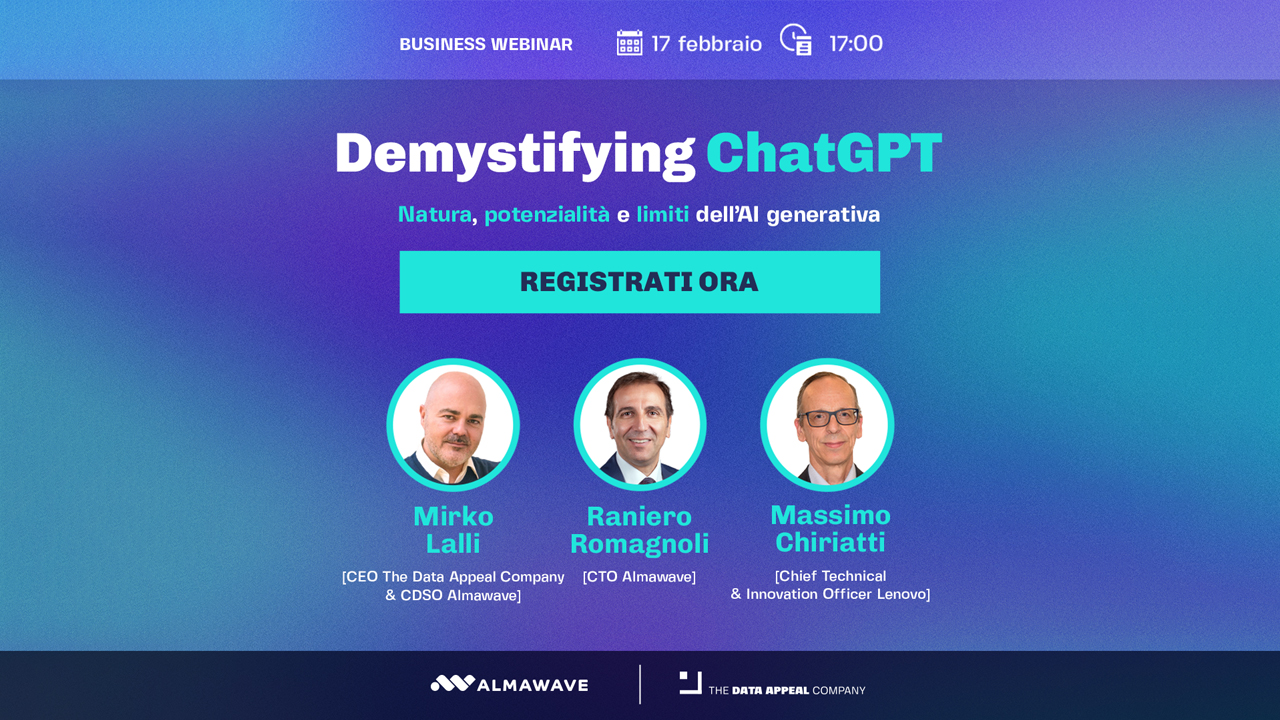 BUSINESS WEBINAR 17 febbraio 17:00

Demystifying ChatGPT

Natura, potenzialità e limiti dell'AI generativa

REGISTRATI ORA

Mirko Lalli
[CEO The Data Appeal Company & CDSO Almawave]

Raniero Romagnoli
[CTO Almawave]

Massimo Chiriatti
[Chief Technical & Innovation Officer Lenovo]

ALMAWAVE

THE DATA APPEAL COMPANY